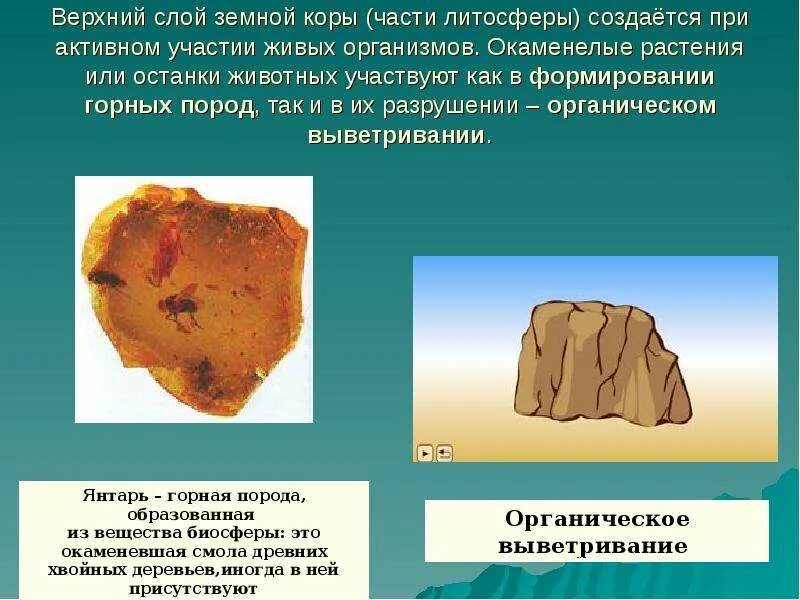 Верхний слой земной коры (части литосферы) создаётся при активном участии живых организмов. Окаменелые растения или останки животных участвуют как в формировании горных пород, так и в их разрушении – органическом выветривании.

Янтарь – горная порода, образованная из вещества биосферы: это окаменевшая смола древних хвойных деревьев,иногда в ней присутствуют

Органическое выветривание